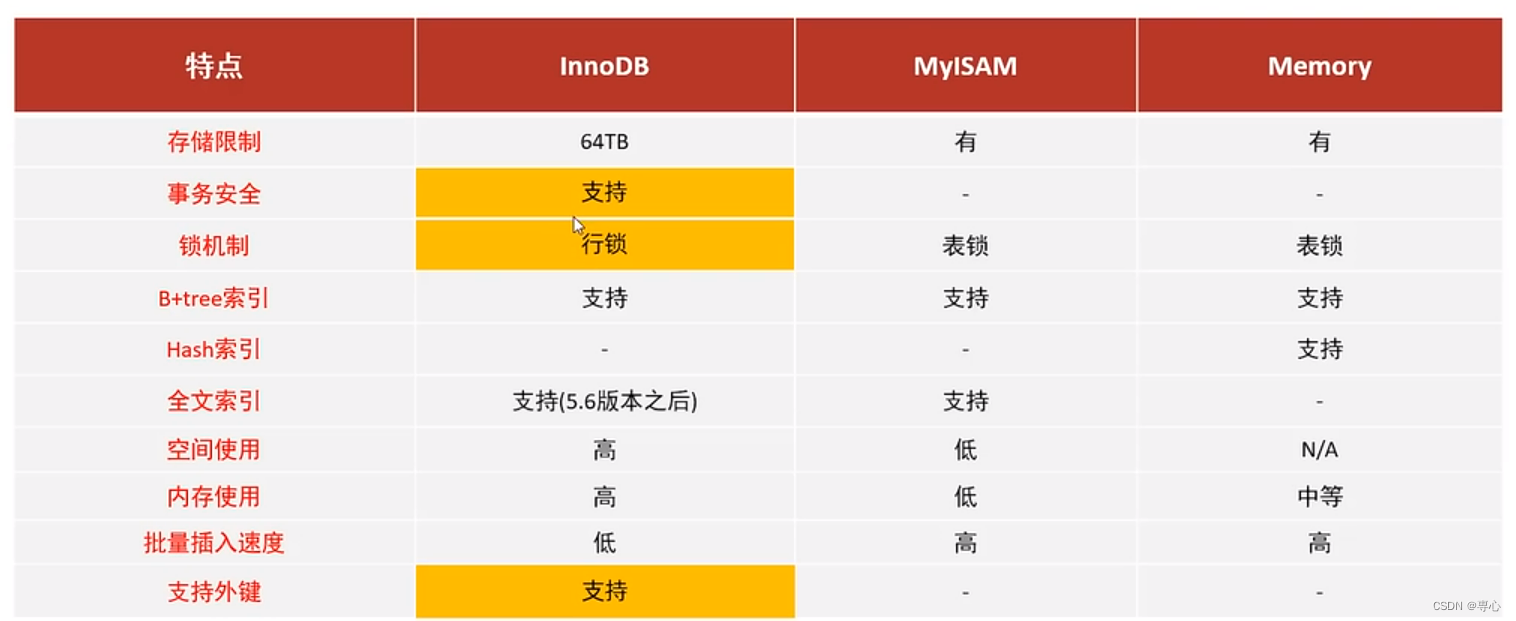 | 特点 | InnoDB | MyISAM | Memory |
|---|---|---|---|
| 存储限制 | 64TB | 有 | 有 |
| 事务安全 | 支持 | - | - |
| 锁机制 | 行锁 | 表锁 | 表锁 |
| B+tree索引 | 支持 | 支持 | 支持 |
| Hash索引 | - | - | 支持 |
| 全文索引 | 支持(5.6版本之后) | 支持 | - |
| 空间使用 | 高 | 低 | N/A |
| 内存使用 | 高 | 低 | 中等 |
| 批量插入速度 | 低 | 高 | 高 |
| 支持外键 | 支持 | - | - |

CSDN @寻心